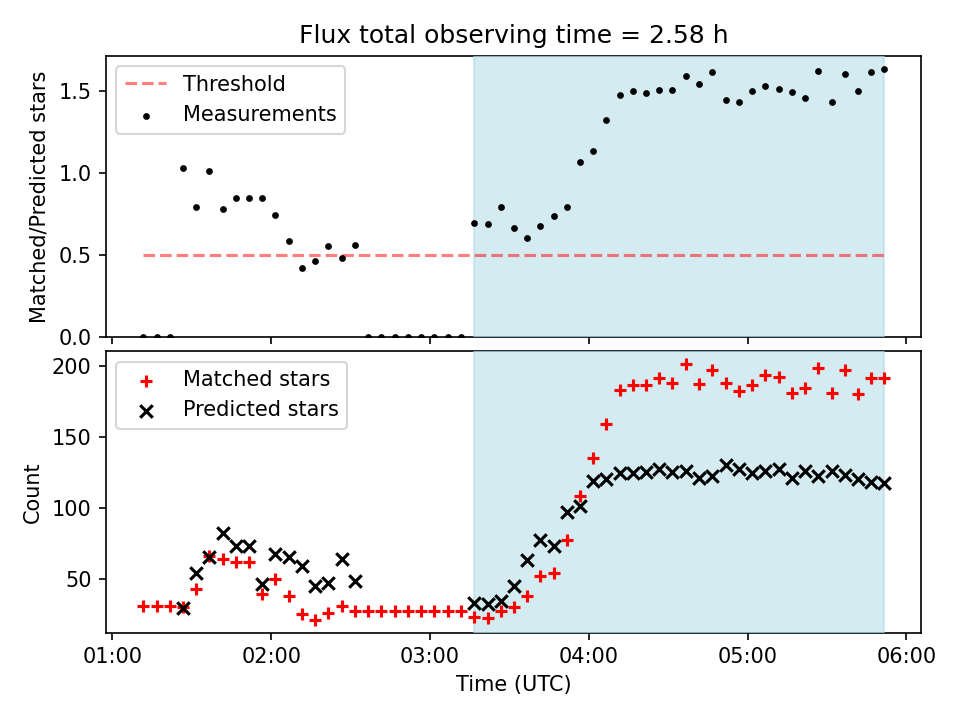 Flux total observing time = 2.58 h

Threshold
Measurements

Matched/Predicted stars

1.5
1.0
0.5
0.0

Matched stars
Predicted stars

Count

200
150
100
50

01:00 02:00 03:00 04:00 05:00 06:00

Time (UTC)